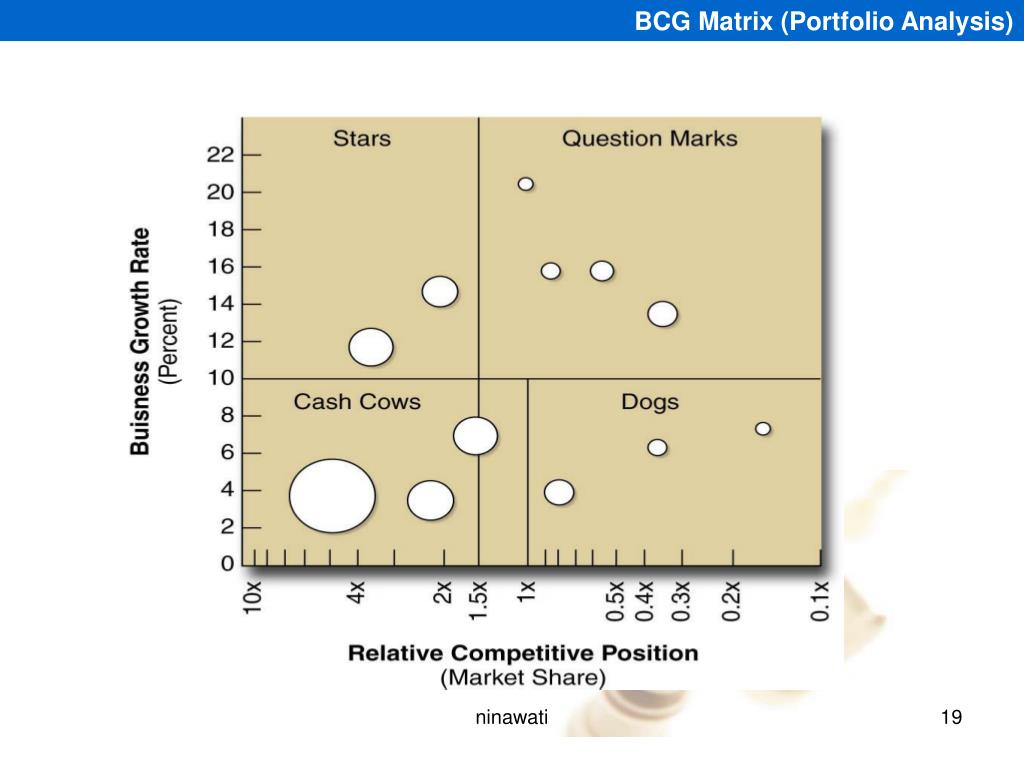 BCG Matrix (Portfolio Analysis)

Stars

Question Marks

Cash Cows

Dogs

Buisness Growth Rate
(Percent)

22
20
18
16
14
12
10
8
6
4
2
0

10x
4x
2x
1.5x
1x
0.5x
0.4x
0.3x
0.2x
0.1x

Relative Competitive Position
(Market Share)

ninawati

19